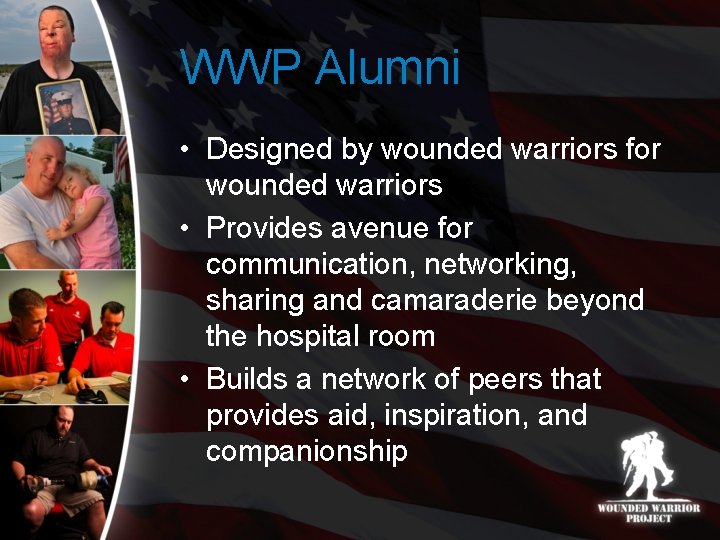 WWP Alumni

• Designed by wounded warriors for wounded warriors

• Provides avenue for communication, networking, sharing and camaraderie beyond the hospital room

• Builds a network of peers that provides aid, inspiration, and companionship

WOUNDED WARRIOR PROJECT